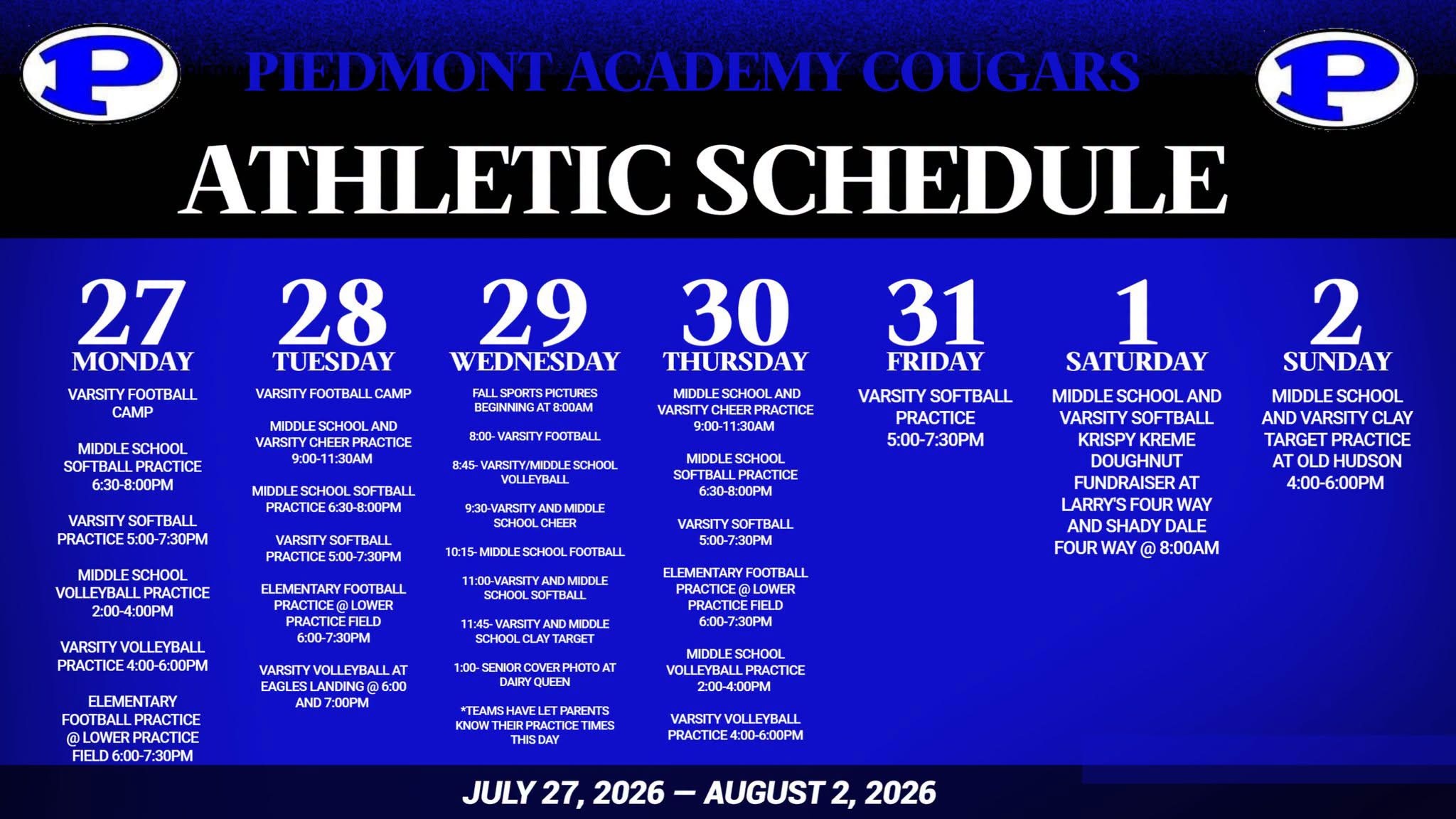 P

PIEDMONT ACADEMY COUGARS

P

ATHLETIC SCHEDULE

27
MONDAY

VARSITY FOOTBALL CAMP

MIDDLE SCHOOL SOFTBALL PRACTICE 6:30-8:00PM

VARSITY SOFTBALL PRACTICE 5:00-7:30PM

MIDDLE SCHOOL VOLLEYBALL PRACTICE 2:00-4:00PM

VARSITY VOLLEYBALL PRACTICE 4:00-6:00PM

ELEMENTARY FOOTBALL PRACTICE @ LOWER PRACTICE FIELD 6:00-7:30PM

28
TUESDAY

VARSITY FOOTBALL CAMP

MIDDLE SCHOOL AND VARSITY CHEER PRACTICE 9:00-11:30AM

MIDDLE SCHOOL SOFTBALL PRACTICE 6:30-8:00PM

VARSITY SOFTBALL PRACTICE 5:00-7:30PM

ELEMENTARY FOOTBALL PRACTICE @ LOWER PRACTICE FIELD 6:00-7:30PM

VARSITY VOLLEYBALL AT EAGLES LANDING @ 6:00 AND 7:00PM

29
WEDNESDAY

FALL SPORTS PICTURES BEGINNING AT 8:00AM

8:00- VARSITY FOOTBALL

8:45- VARSITY/MIDDLE SCHOOL VOLLEYBALL

9:30-VARSITY AND MIDDLE SCHOOL CHEER

10:15- MIDDLE SCHOOL FOOTBALL

11:00-VARSITY AND MIDDLE SCHOOL SOFTBALL

11:45- VARSITY AND MIDDLE SCHOOL CLAY TARGET

1:00- SENIOR COVER PHOTO AT DAIRY QUEEN

*TEAMS HAVE LET PARENTS KNOW THEIR PRACTICE TIMES THIS DAY

30
THURSDAY

MIDDLE SCHOOL AND VARSITY CHEER PRACTICE 9:00-11:30AM

MIDDLE SCHOOL SOFTBALL PRACTICE 6:30-8:00PM

VARSITY SOFTBALL 5:00-7:30PM

ELEMENTARY FOOTBALL PRACTICE @ LOWER PRACTICE FIELD 6:00-7:30PM

MIDDLE SCHOOL VOLLEYBALL PRACTICE 2:00-4:00PM

VARSITY VOLLEYBALL PRACTICE 4:00-6:00PM

31
FRIDAY

VARSITY SOFTBALL PRACTICE 5:00-7:30PM

1
SATURDAY

MIDDLE SCHOOL AND VARSITY SOFTBALL KRISPY KREME DOUGHNUT FUNDRAISER AT LARRY'S FOUR WAY AND SHADY DALE FOUR WAY @ 8:00AM

2
SUNDAY

MIDDLE SCHOOL AND VARSITY CLAY TARGET PRACTICE AT OLD HUDSON 4:00-6:00PM

JULY 27, 2026 — AUGUST 2, 2026